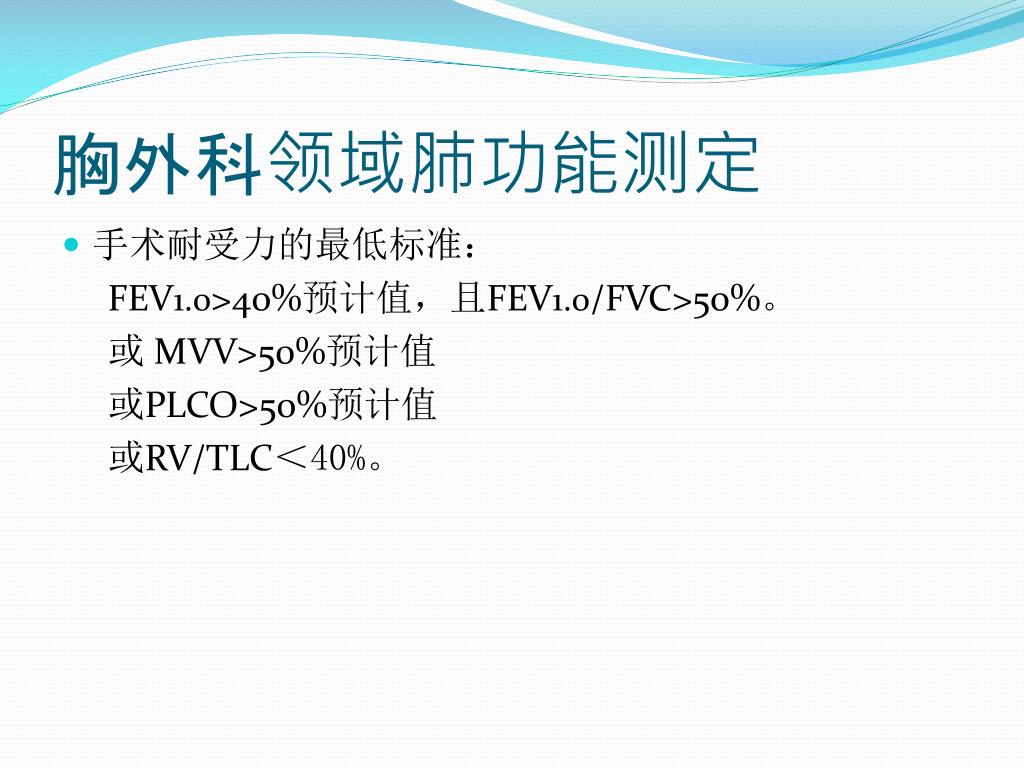 胸外科领域肺功能测定

手术耐受力的最低标准：
FEV1.0>40%预计值，且FEV1.0/FVC>50%。
或 MVV>50%预计值
或PLCO>50%预计值
或RV/TLC＜40%。